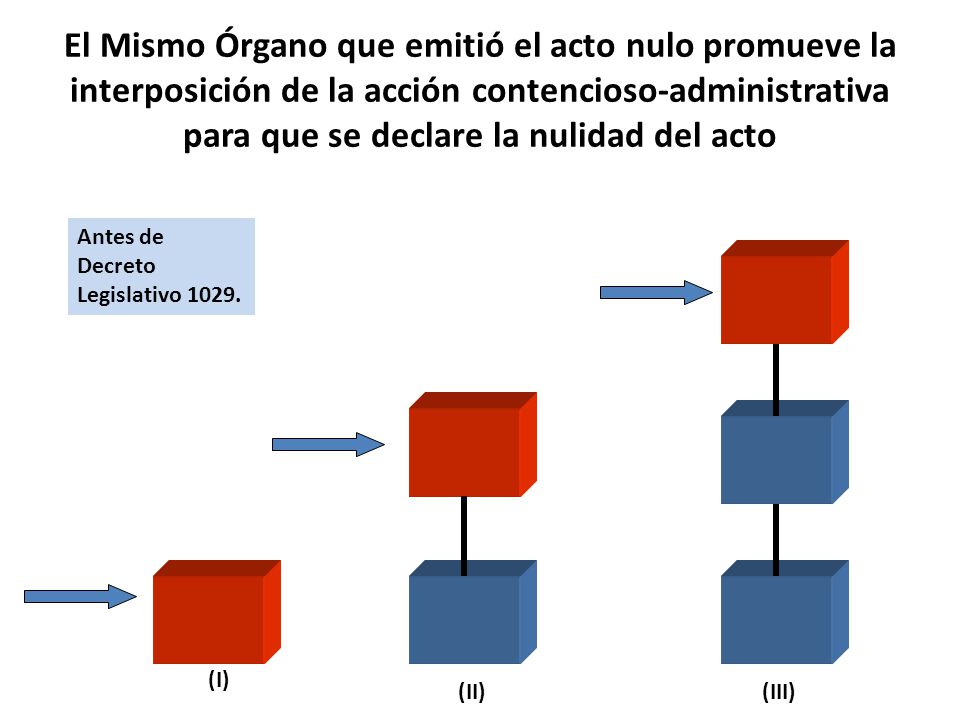 El Mismo Órgano que emitió el acto nulo promueve la interposición de la acción contencioso-administrativa para que se declare la nulidad del acto

Antes de Decreto Legislativo 1029.

(I)

(II)

(III)